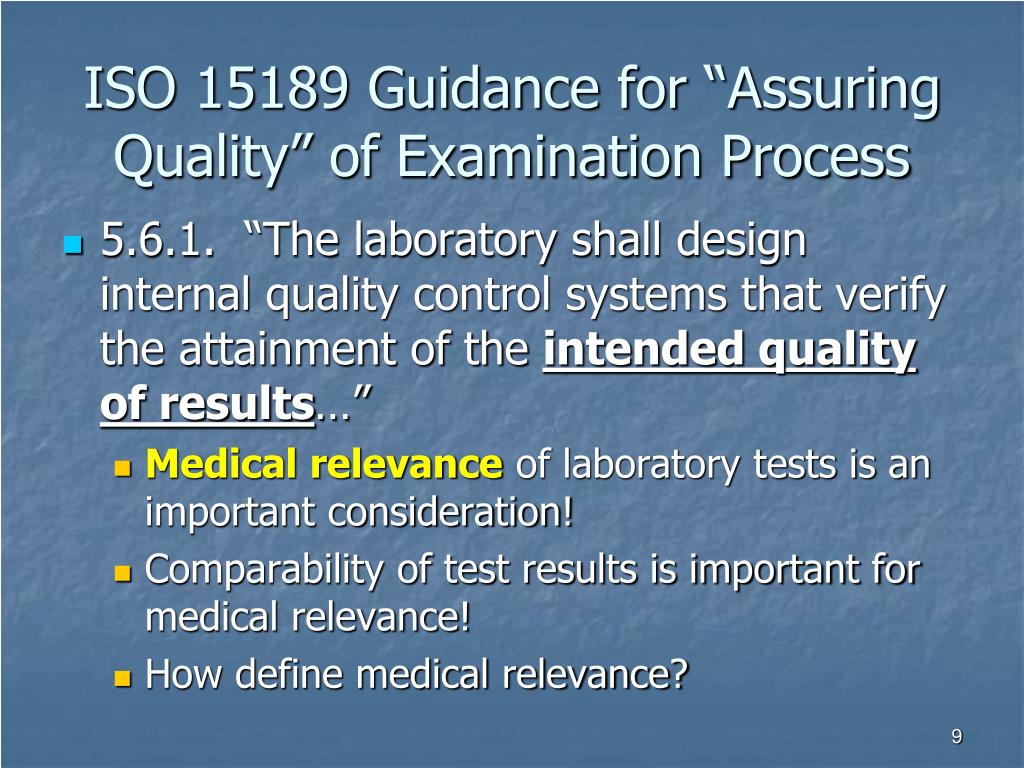 ISO 15189 Guidance for “Assuring Quality” of Examination Process

5.6.1. “The laboratory shall design internal quality control systems that verify the attainment of the intended quality of results…”

Medical relevance of laboratory tests is an important consideration!

Comparability of test results is important for medical relevance!

How define medical relevance?

9